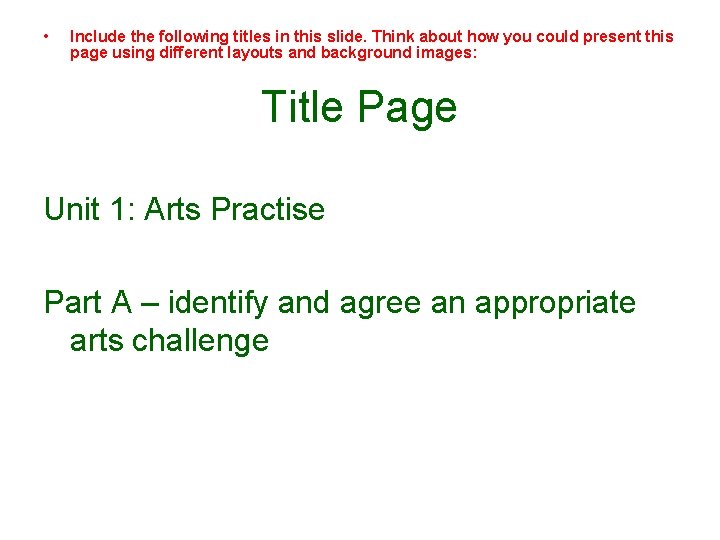 • Include the following titles in this slide. Think about how you could present this page using different layouts and background images:

Title Page

Unit 1: Arts Practise

Part A – identify and agree an appropriate arts challenge